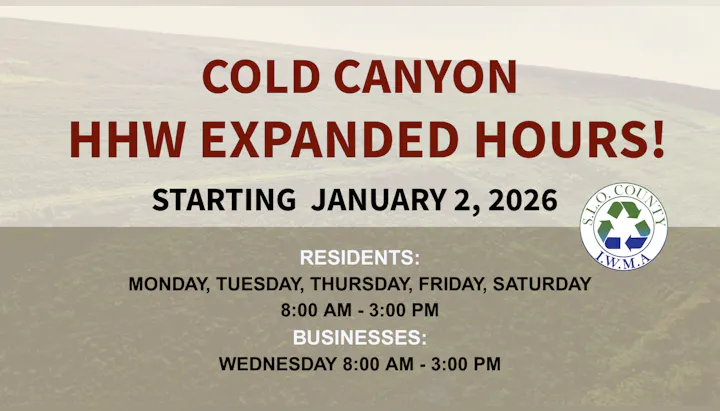 COLD CANYON
HHW EXPANDED HOURS!

STARTING JANUARY 2, 2026

S.L.O. COUNTY
I.W.M.A

RESIDENTS:
MONDAY, TUESDAY, THURSDAY, FRIDAY, SATURDAY
8:00 AM - 3:00 PM

BUSINESSES:
WEDNESDAY 8:00 AM - 3:00 PM